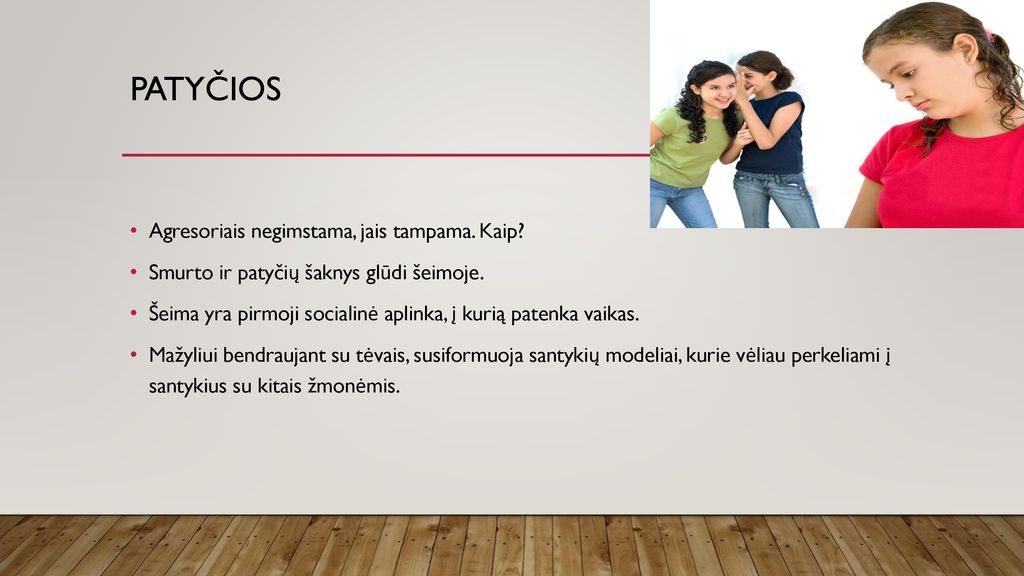 PATYČIOS

• Agresoriais negimstama, jais tampama. Kaip?

• Smurto ir patyčių šaknys glūdi šeimoje.

• Šeima yra pirmoji socialinė aplinka, į kurią patenka vaikas.

• Mažyliui bendraujant su tėvais, susiformuoja santykių modeliai, kurie vėliau perkeliami į santykius su kitais žmonėmis.